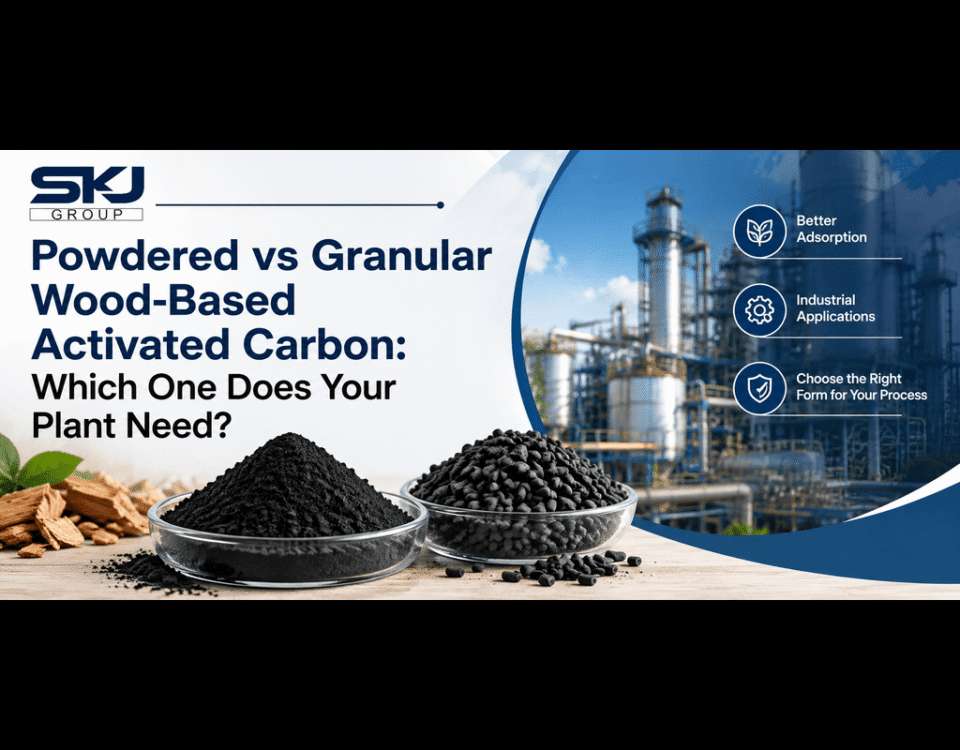 SKJ
GROUP

Powdered vs Granular Wood-Based Activated Carbon: Which One Does Your Plant Need?

Better Adsorption

Industrial Applications

Choose the Right Form for Your Process